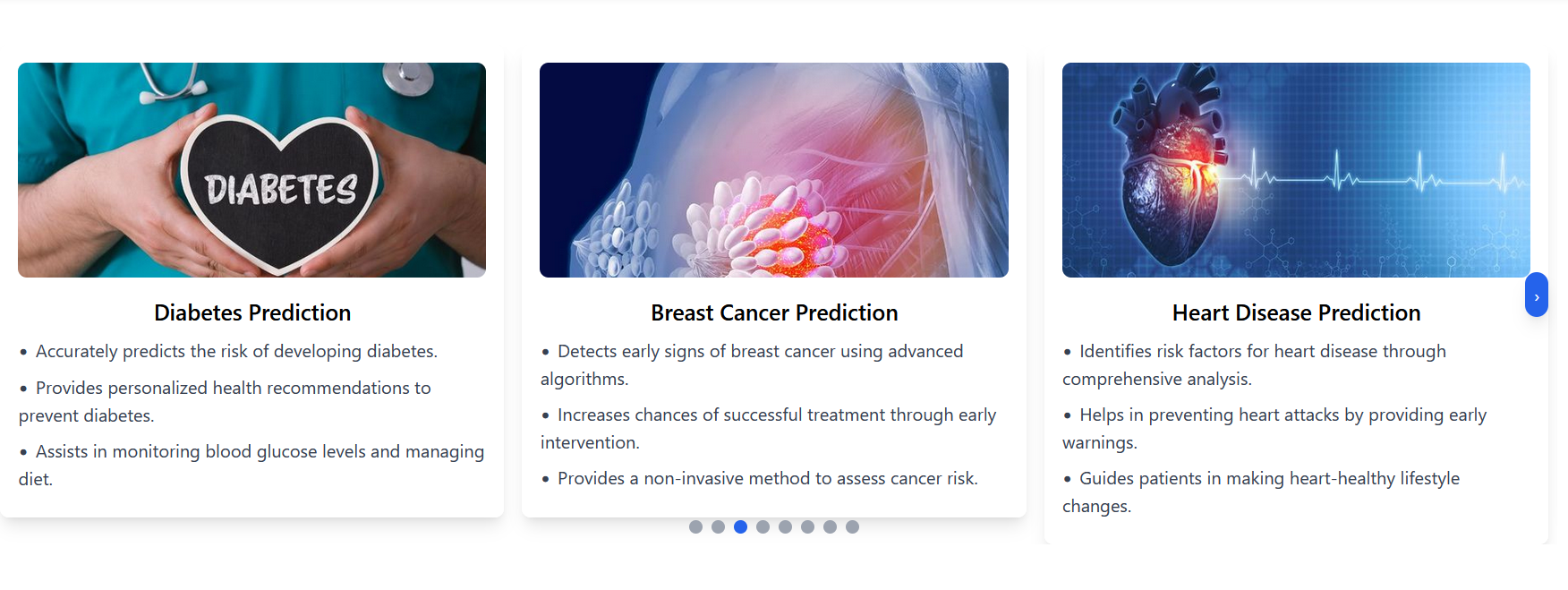 DIABETES

Diabetes Prediction

• Accurately predicts the risk of developing diabetes.

• Provides personalized health recommendations to prevent diabetes.

• Assists in monitoring blood glucose levels and managing diet.

Breast Cancer Prediction

• Detects early signs of breast cancer using advanced algorithms.

• Increases chances of successful treatment through early intervention.

• Provides a non-invasive method to assess cancer risk.

Heart Disease Prediction

• Identifies risk factors for heart disease through comprehensive analysis.

• Helps in preventing heart attacks by providing early warnings.

• Guides patients in making heart-healthy lifestyle changes.

›